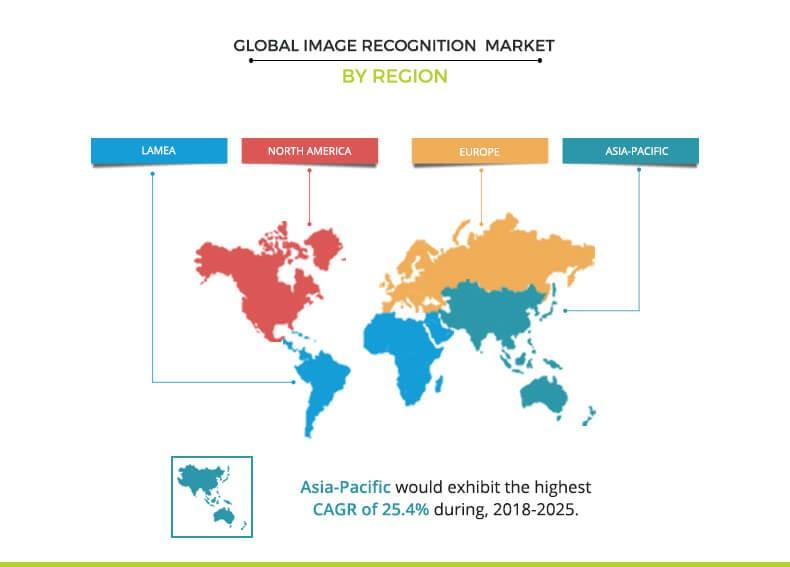 GLOBAL IMAGE RECOGNITION MARKET
BY REGION

LAMEA

NORTH AMERICA

EUROPE

ASIA-PACIFIC

Asia-Pacific would exhibit the highest CAGR of 25.4% during, 2018-2025.